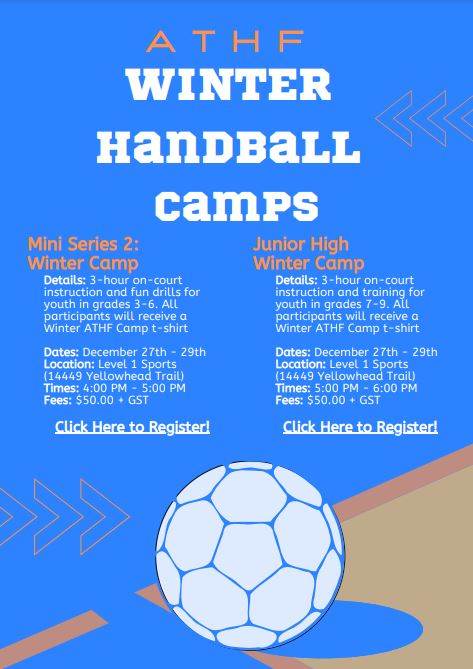 ATHF
WINTER
HANDBALL
CAMPS

Mini Series 2:
Winter Camp

Details: 3-hour on-court instruction and fun drills for youth in grades 3-6. All participants will receive a Winter ATHF Camp t-shirt

Dates: December 27th - 29th
Location: Level 1 Sports (14449 Yellowhead Trail)
Times: 4:00 PM - 5:00 PM
Fees: $50.00 + GST

Click Here to Register!

Junior High
Winter Camp

Details: 3-hour on-court instruction and training for youth in grades 7-9. All participants will receive a Winter ATHF Camp t-shirt

Dates: December 27th - 29th
Location: Level 1 Sports (14449 Yellowhead Trail)
Times: 5:00 PM - 6:00 PM
Fees: $50.00 + GST

Click Here to Register!